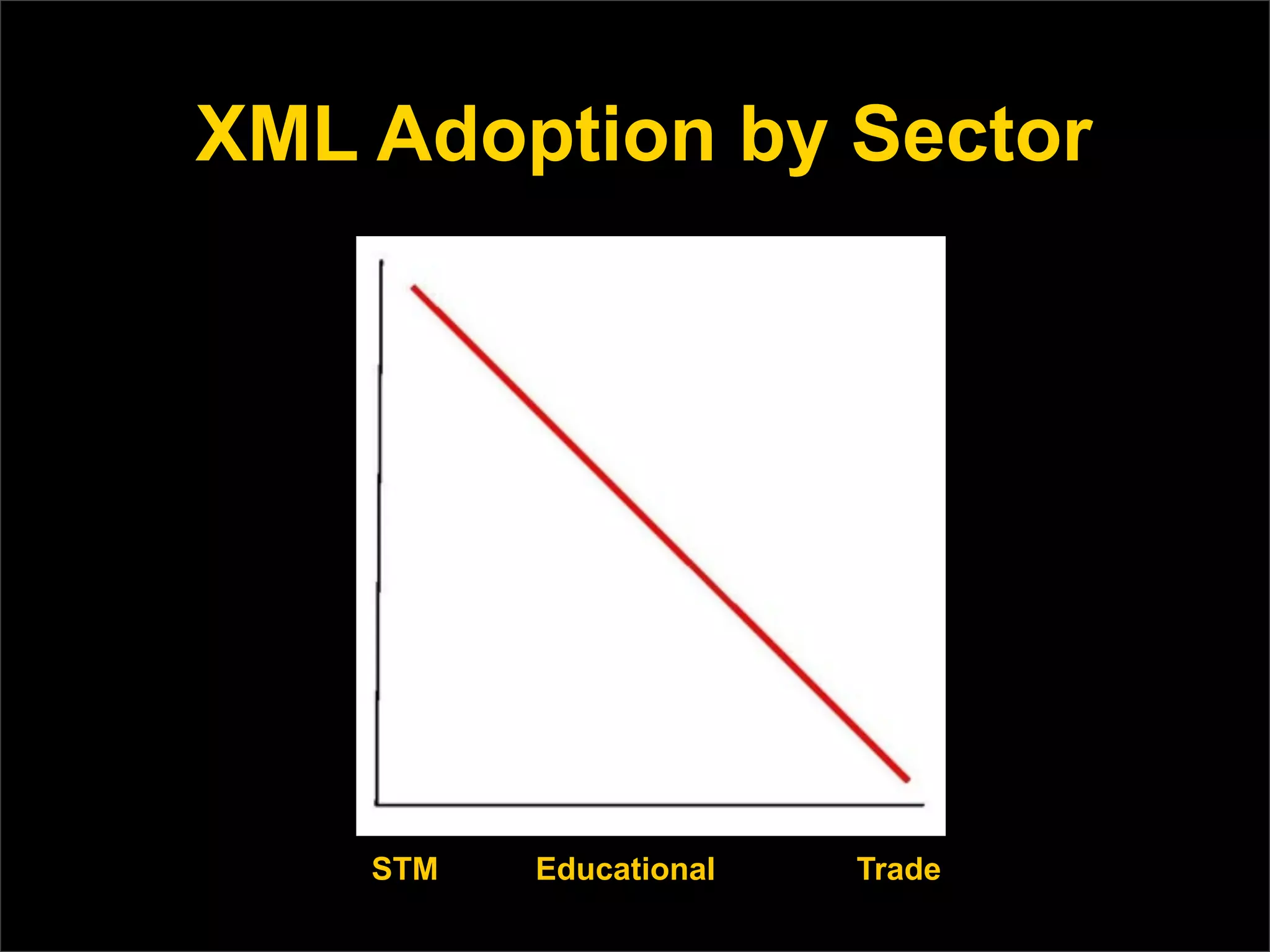 XML Adoption by Sector

STM Educational Trade